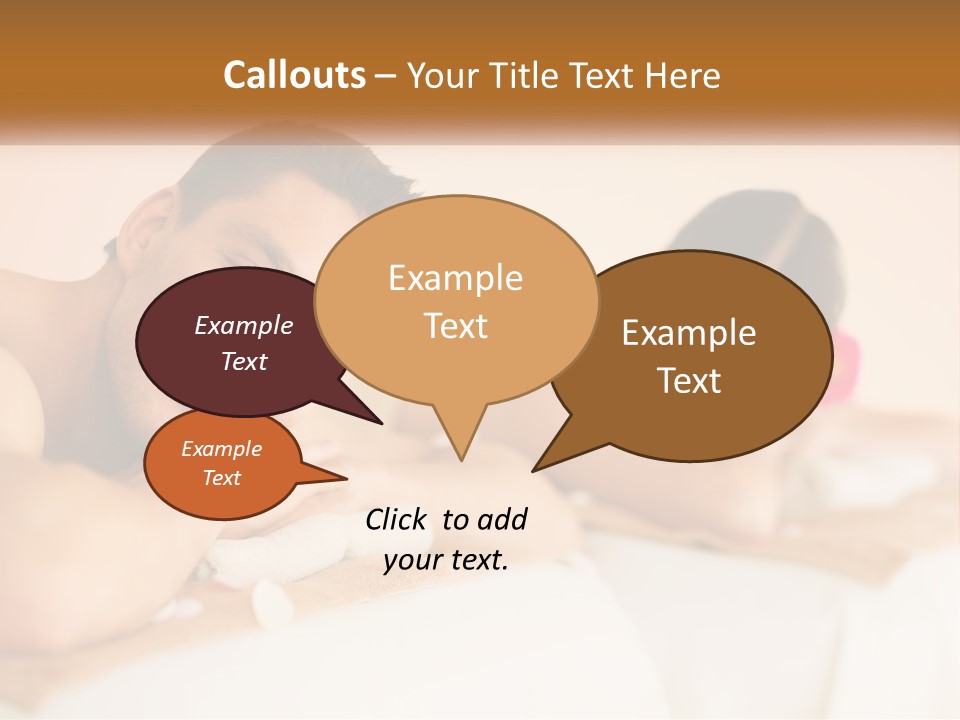 Callouts – Your Title Text Here

Example Text

Example Text

Example Text

Example Text

Click to add your text.